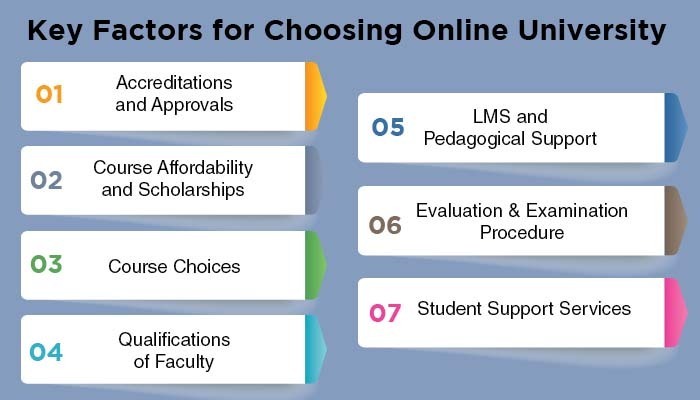 Key Factors for Choosing Online University

01 Accreditations and Approvals

02 Course Affordability and Scholarships

03 Course Choices

04 Qualifications of Faculty

05 LMS and Pedagogical Support

06 Evaluation & Examination Procedure

07 Student Support Services